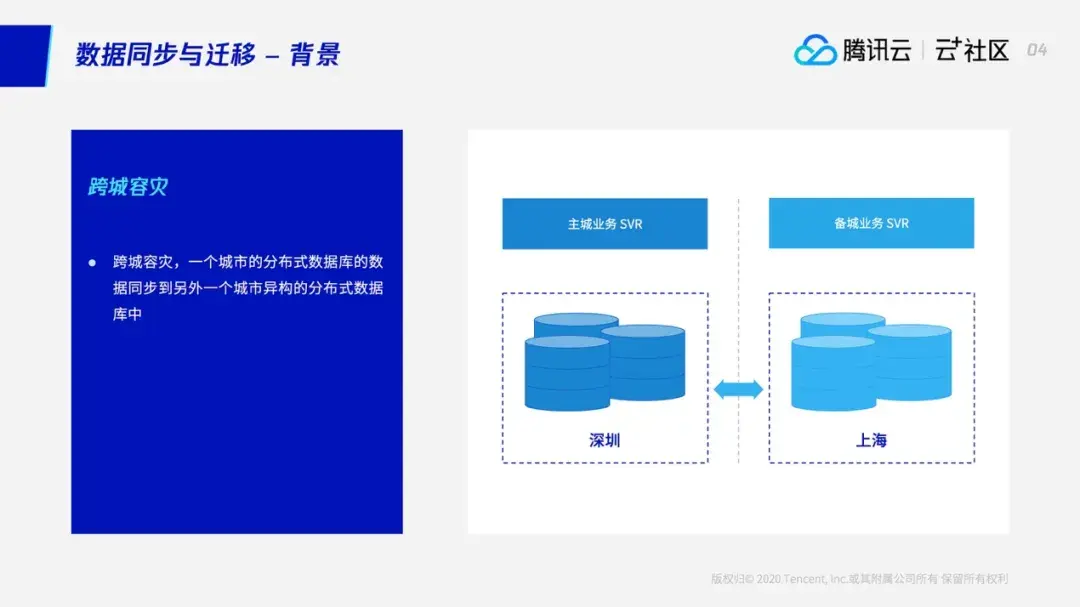 数据同步与迁移 – 背景

腾讯云 | 云+社区 04

跨城容灾

● 跨城容灾，一个城市的分布式数据库的数据同步到另外一个城市异构的分布式数据库中

主城业务 SVR

备城业务 SVR

深圳

上海

版权归© 2020.Tencent, Inc.或其附属公司所有 保留所有权利